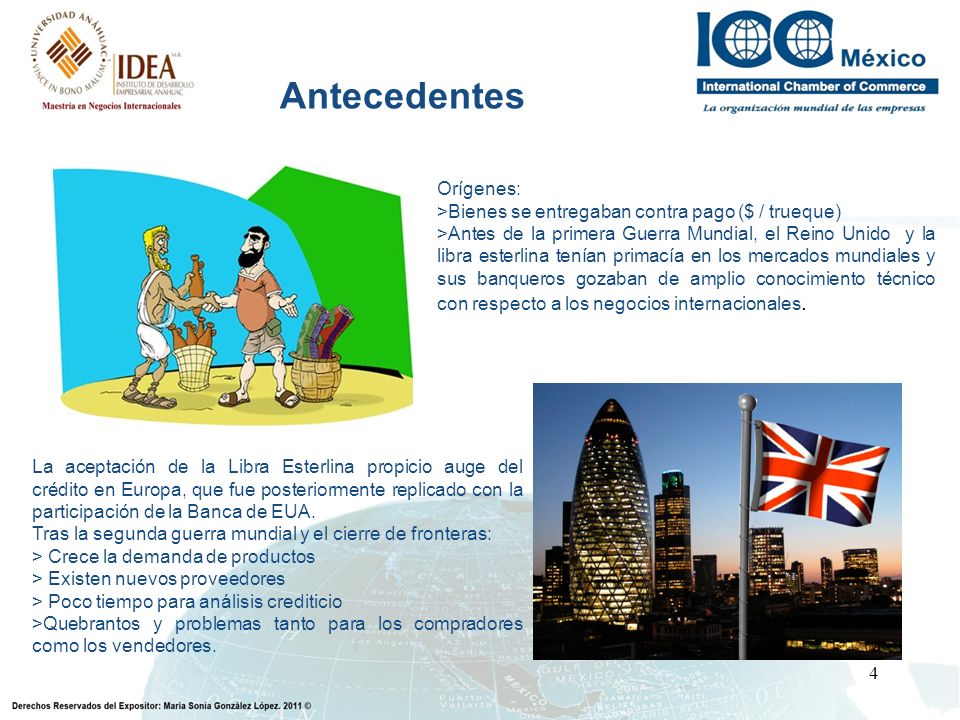 UNIVERSIDAD ANÁHUAC
VINCE IN BONO MALUM
IDEA
INSTITUTO DE DESARROLLO EMPRESARIAL ANÁHUAC
Maestría en Negocios Internacionales

ICC México
International Chamber of Commerce
La organización mundial de las empresas

Antecedentes

Orígenes:
>Bienes se entregaban contra pago ($ / trueque)
>Antes de la primera Guerra Mundial, el Reino Unido y la libra esterlina tenían primacía en los mercados mundiales y sus banqueros gozaban de amplio conocimiento técnico con respecto a los negocios internacionales.

La aceptación de la Libra Esterlina propicio auge del crédito en Europa, que fue posteriormente replicado con la participación de la Banca de EUA.
Tras la segunda guerra mundial y el cierre de fronteras:
> Crece la demanda de productos
> Existen nuevos proveedores
> Poco tiempo para análisis crediticio
>Quebrantos y problemas tanto para los compradores como los vendedores.

4

Derechos Reservados del Expositor: María Sonia González López. 2011 ©